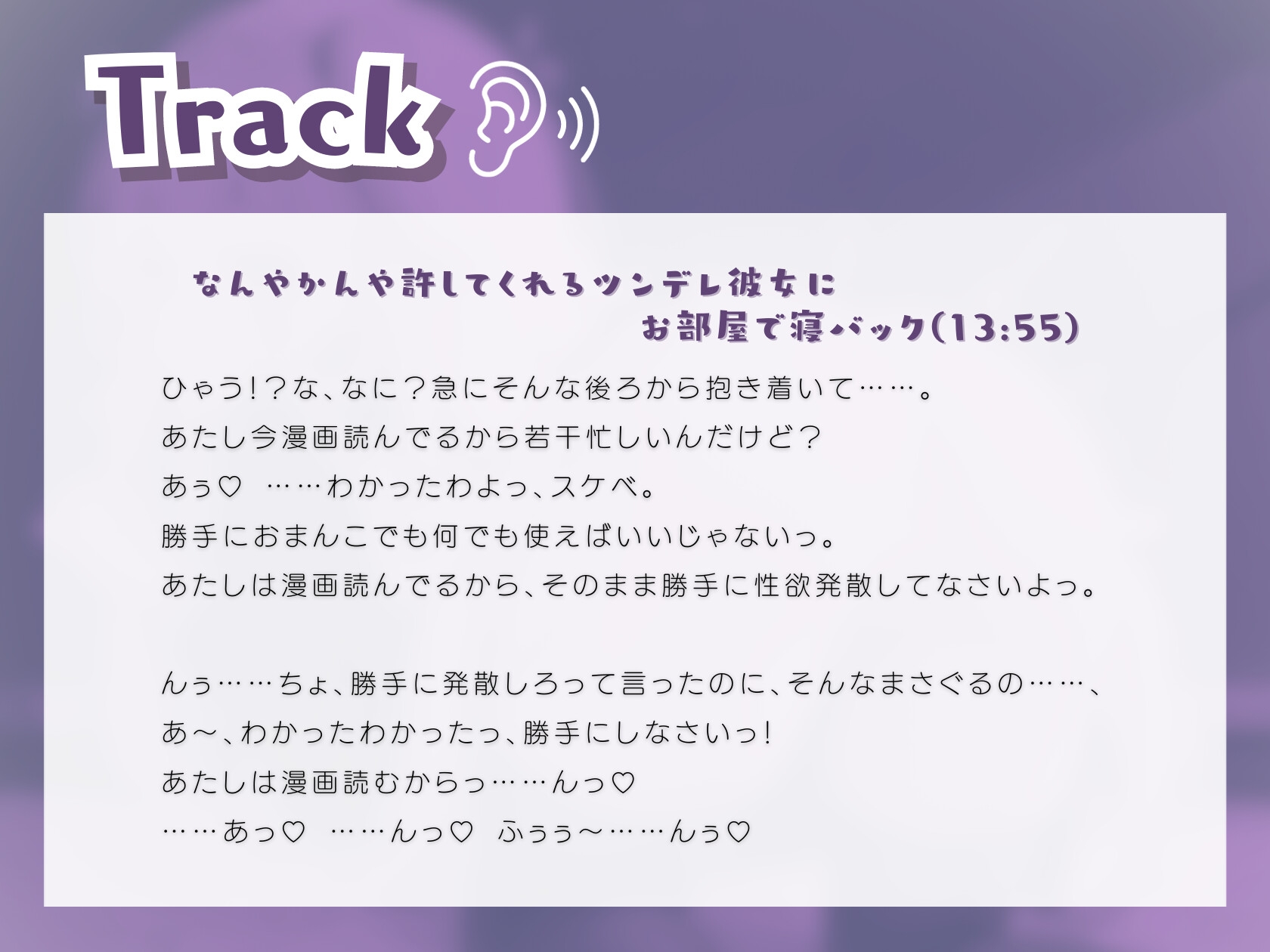 Track

なんやかんや許してくれるツンデレ彼女に
お部屋で寝バック(13:55)

ひゃう!?な、なに?急にそんな後ろから抱き着いて……。
あたし今漫画読んでるから若干忙しいんだけど?
あぅ♡ ……わかったわよっ、スケベ。
勝手におまんこでも何でも使えばいいじゃないっ。
あたしは漫画読んでるから、そのまま勝手に性欲発散してなさいよっ。

んぅ……ちょ、勝手に発散しろって言ったのに、そんなまさぐるの……、
あ～、わかったわかったっ、勝手にしなさいっ!
あたしは漫画読むからっ……んっ♡
……あっ♡ ……んっ♡ ふぅぅ～……んぅ♡